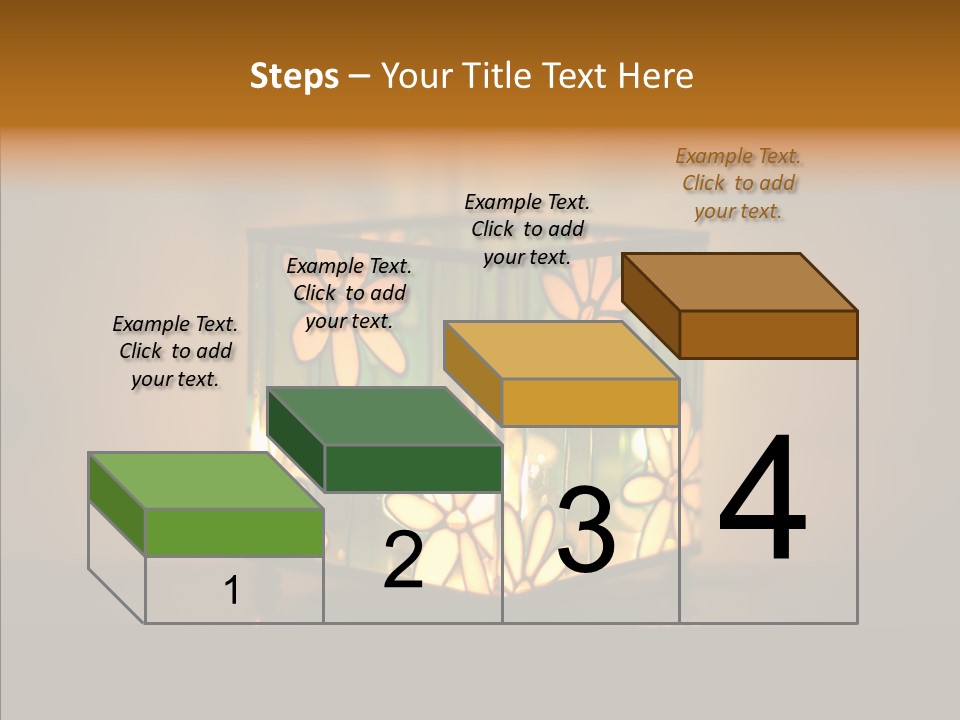 Steps – Your Title Text Here

Example Text. Click to add your text.

Example Text. Click to add your text.

Example Text. Click to add your text.

Example Text. Click to add your text.

1

2

3

4